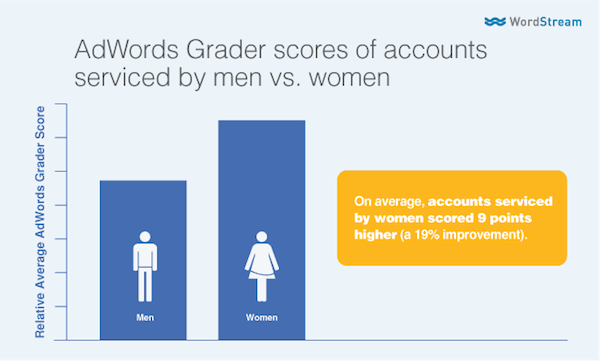 WordStream

AdWords Grader scores of accounts serviced by men vs. women

Relative Average AdWords Grader Score

Men

Women

On average, accounts serviced by women scored 9 points higher (a 19% improvement).